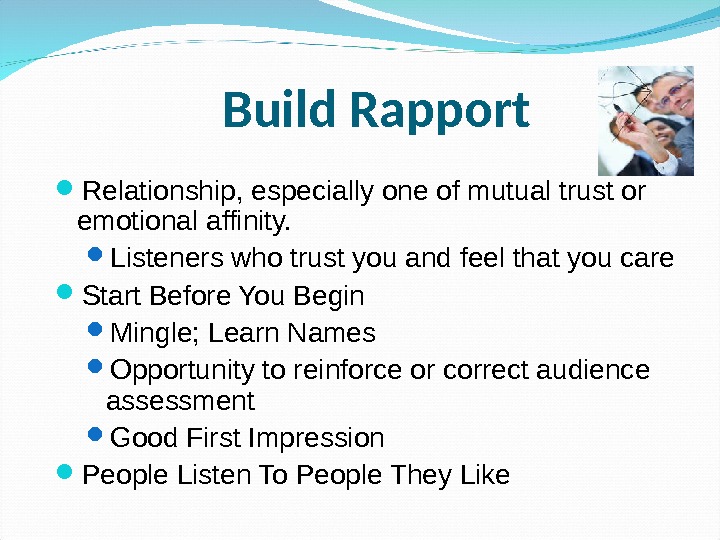 Build Rapport

- Relationship, especially one of mutual trust or emotional affinity.
  - Listeners who trust you and feel that you care
- Start Before You Begin
  - Mingle; Learn Names
  - Opportunity to reinforce or correct audience assessment
  - Good First Impression
- People Listen To People They Like